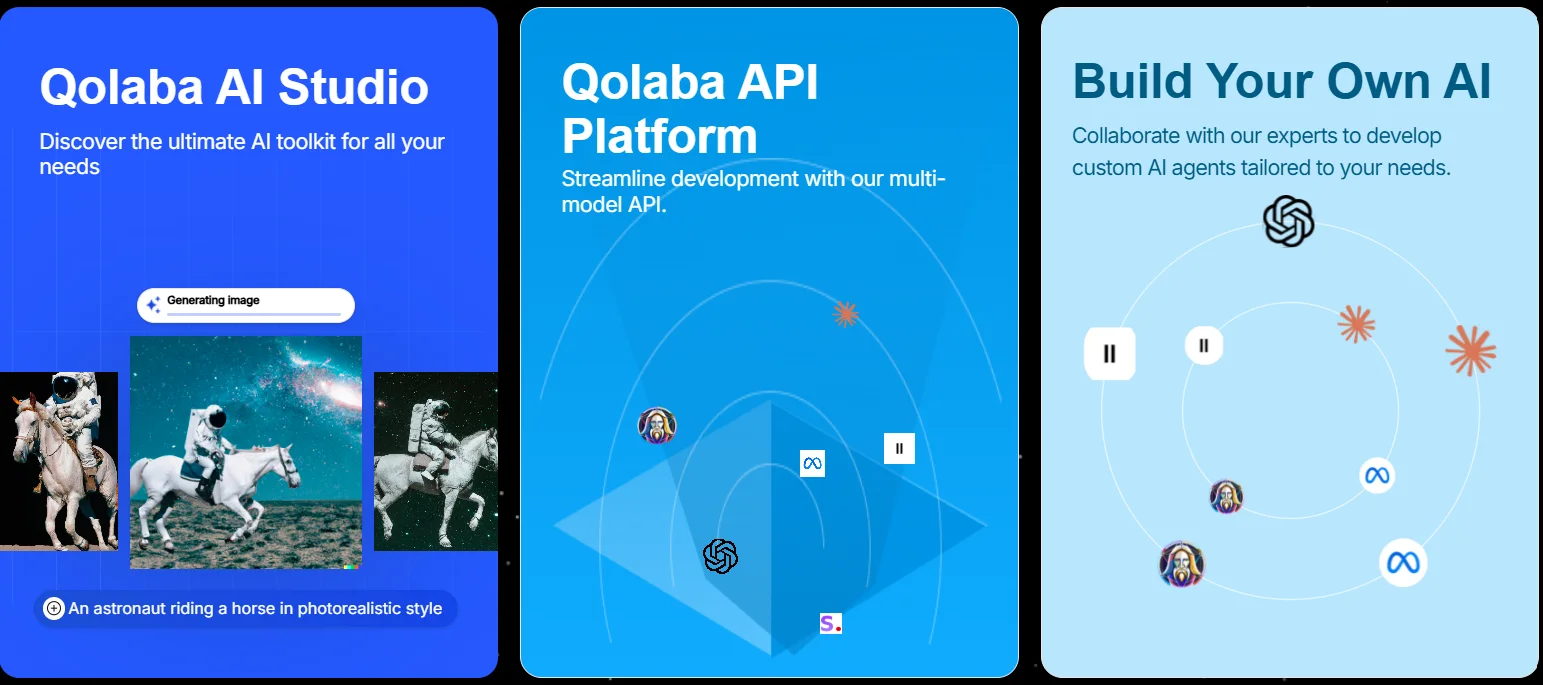 Qolaba AI Studio

Discover the ultimate AI toolkit for all your needs

Generating image

An astronaut riding a horse in photorealistic style

Qolaba API Platform

Streamline development with our multi-model API.

S.

Build Your Own AI

Collaborate with our experts to develop custom AI agents tailored to your needs.